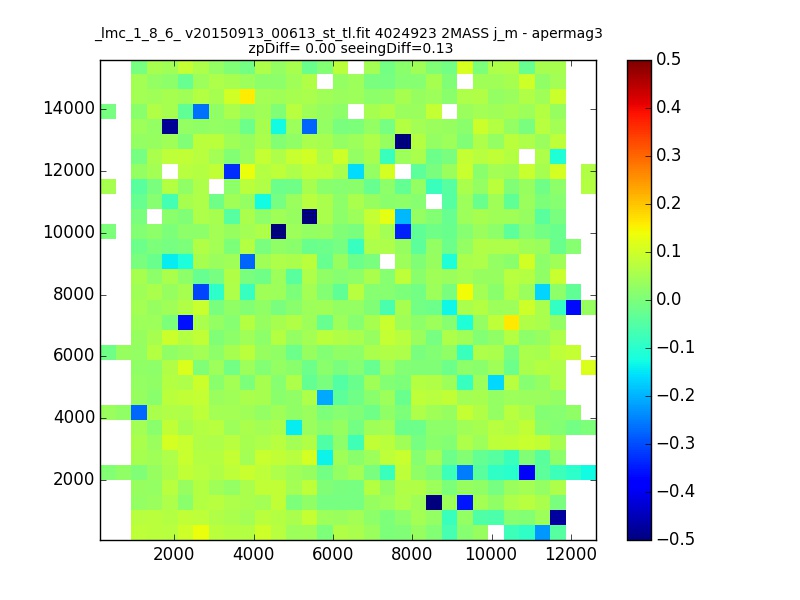 _lmc_1_8_6_ v20150913_00613_st_tl.fit 4024923 2MASS j_m - apermag3
zpDiff= 0.00 seeingDiff=0.13

14000
12000
10000
8000
6000
4000
2000

2000 4000 6000 8000 10000 12000

0.5
0.4
0.3
0.2
0.1
0.0
−0.1
−0.2
−0.3
−0.4
−0.5